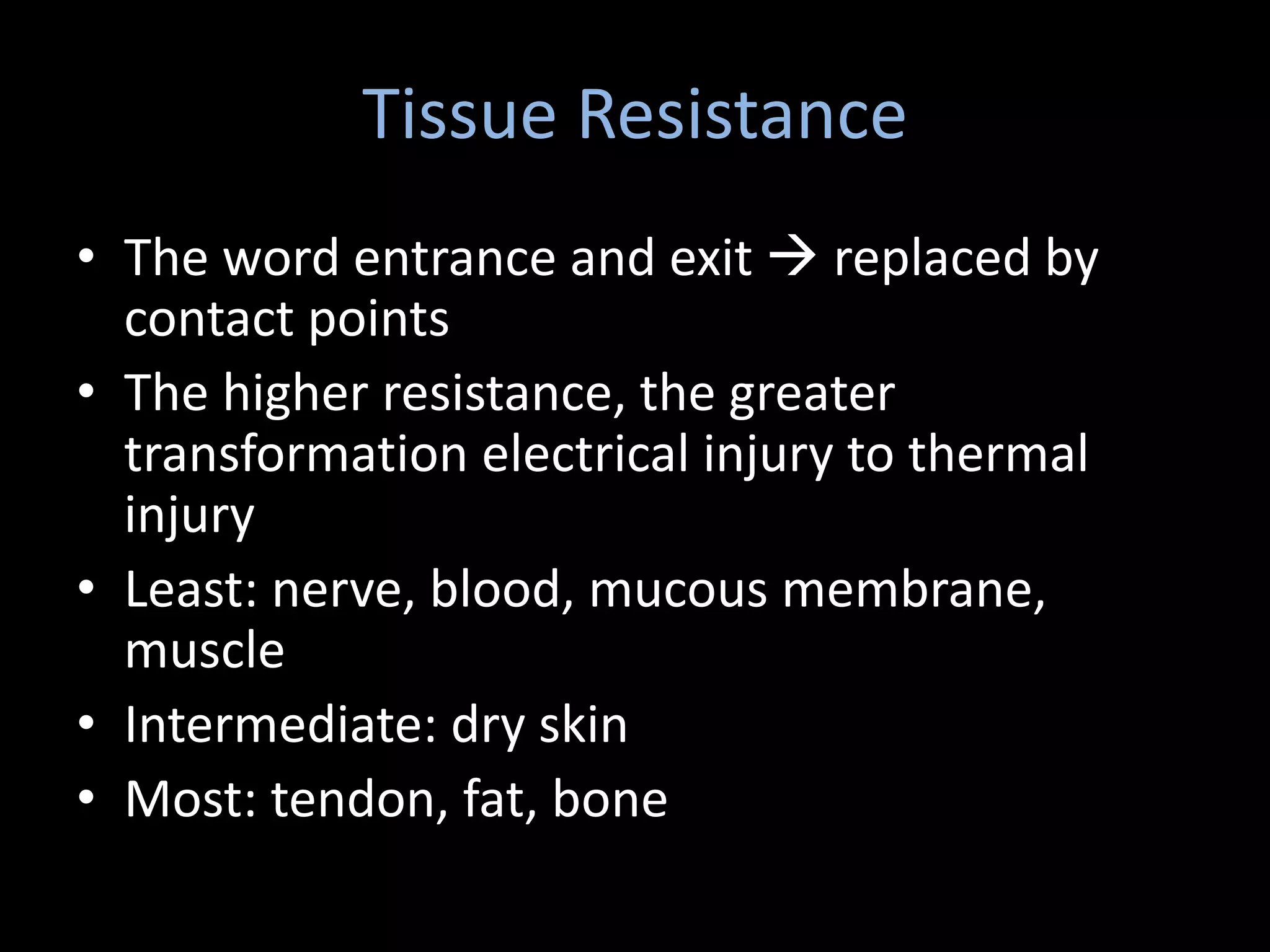 Tissue Resistance

• The word entrance and exit → replaced by contact points
• The higher resistance, the greater transformation electrical injury to thermal injury
• Least: nerve, blood, mucous membrane, muscle
• Intermediate: dry skin
• Most: tendon, fat, bone